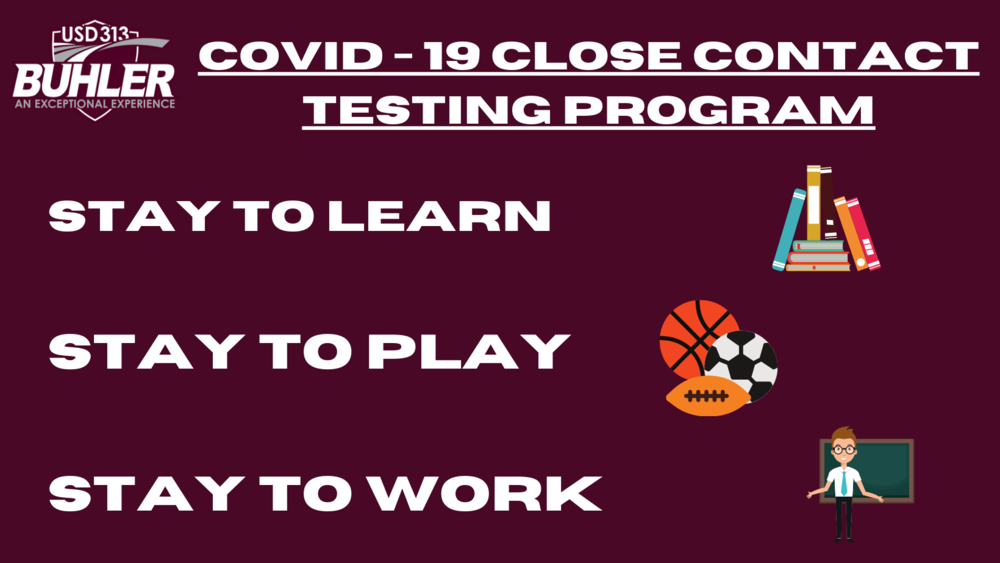 USD313
BUHLER
AN EXCEPTIONAL EXPERIENCE

COVID - 19 CLOSE CONTACT TESTING PROGRAM

STAY TO LEARN

STAY TO PLAY

STAY TO WORK